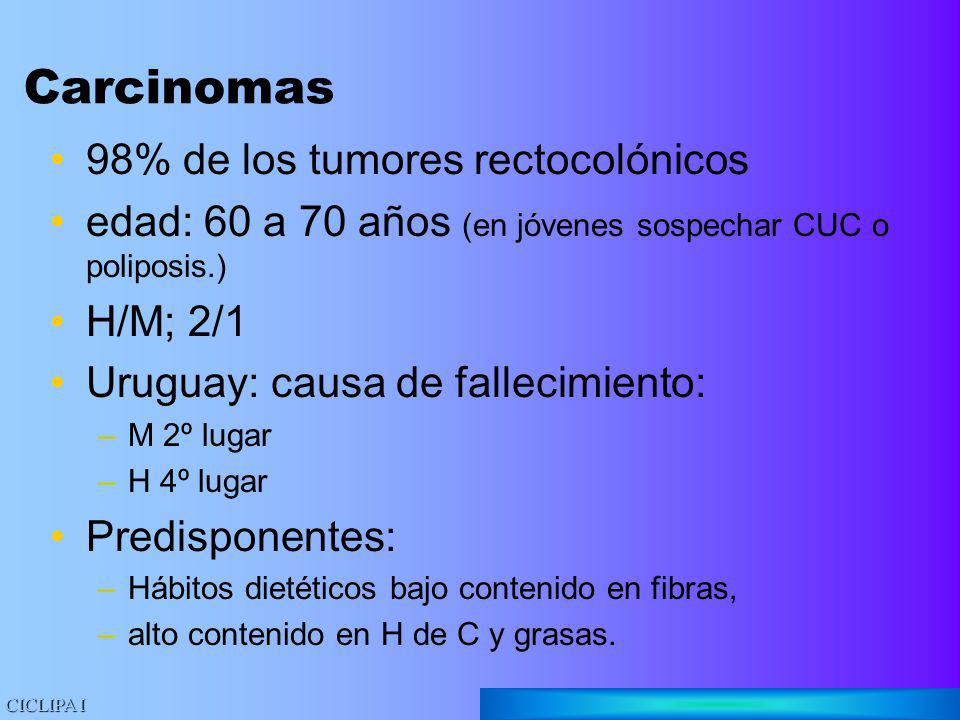 Carcinomas

• 98% de los tumores rectocolónicos
• edad: 60 a 70 años (en jóvenes sospechar CUC o poliposis.)
• H/M; 2/1
• Uruguay: causa de fallecimiento:
– M 2º lugar
– H 4º lugar
• Predisponentes:
– Hábitos dietéticos bajo contenido en fibras,
– alto contenido en H de C y grasas.

CICLIPA I